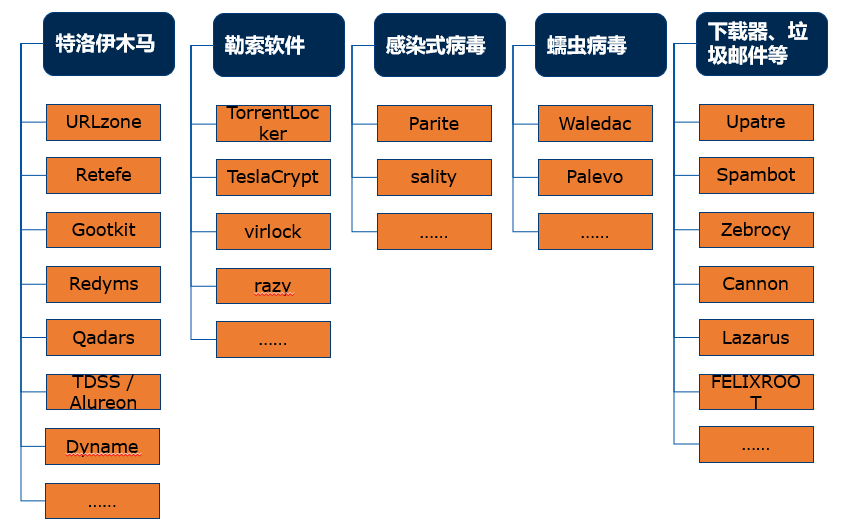 特洛伊木马

URLzone

Retefe

Gootkit

Redyms

Qadars

TDSS / Alureon

Dyname

......

勒索软件

TorrentLocker

TeslaCrypt

virlock

razy

......

感染式病毒

Parite

sality

......

蠕虫病毒

Waledac

Palevo

......

下载器、垃圾邮件等

Upatre

Spambot

Zebrocy

Cannon

Lazarus

FELIXROOT

......